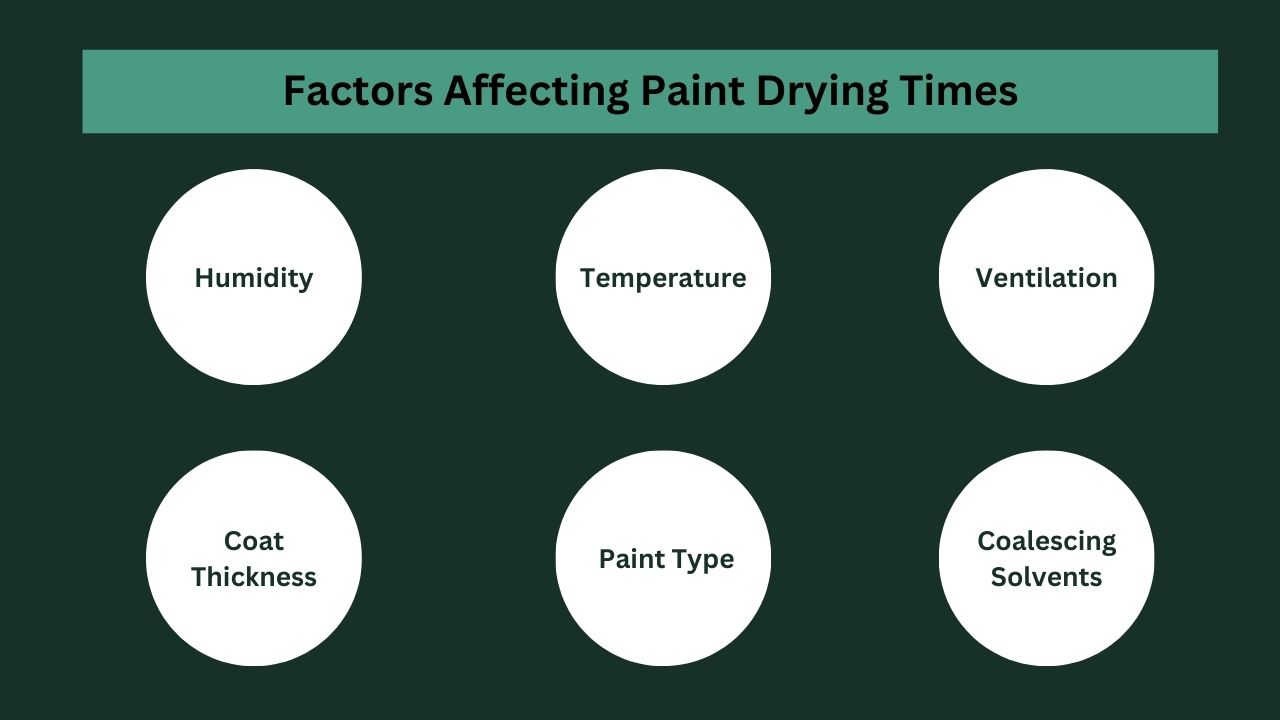 Factors Affecting Paint Drying Times

Humidity

Temperature

Ventilation

Coat Thickness

Paint Type

Coalescing Solvents